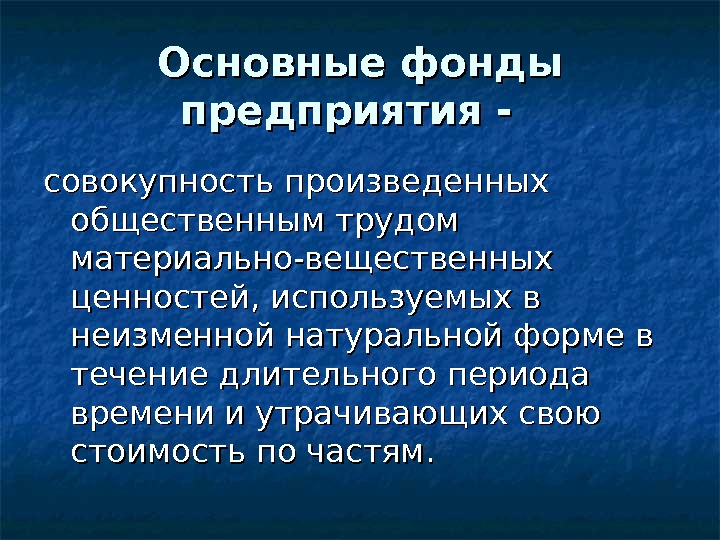 Основные фонды предприятия -

совокупность произведенных общественным трудом материально-вещественных ценностей, используемых в неизменной натуральной форме в течение длительного периода времени и утрачивающих свою стоимость по частям.